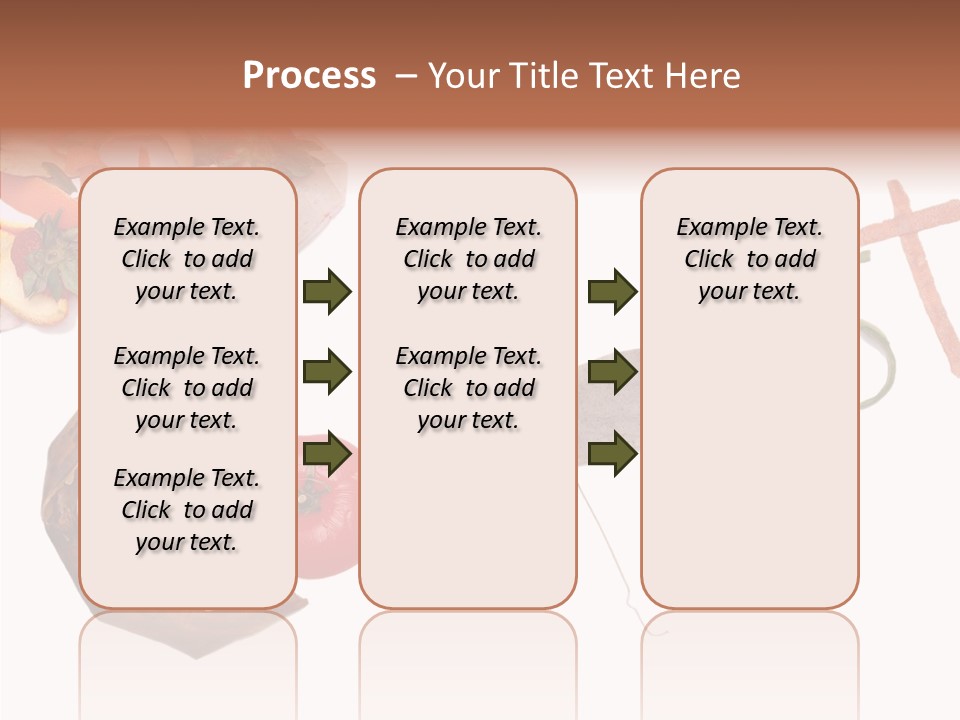 Process – Your Title Text Here

Example Text. Click to add your text.

Example Text. Click to add your text.

Example Text. Click to add your text.

Example Text. Click to add your text.

Example Text. Click to add your text.

Example Text. Click to add your text.